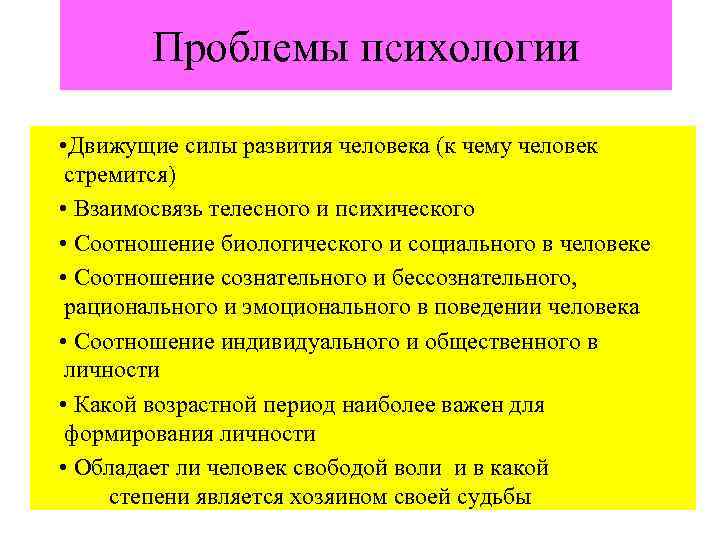 Проблемы психологии

•Движущие силы развития человека (к чему человек стремится)

• Взаимосвязь телесного и психического

• Соотношение биологического и социального в человеке

• Соотношение сознательного и бессознательного, рационального и эмоционального в поведении человека

• Соотношение индивидуального и общественного в личности

• Какой возрастной период наиболее важен для формирования личности

• Обладает ли человек свободой воли и в какой степени является хозяином своей судьбы